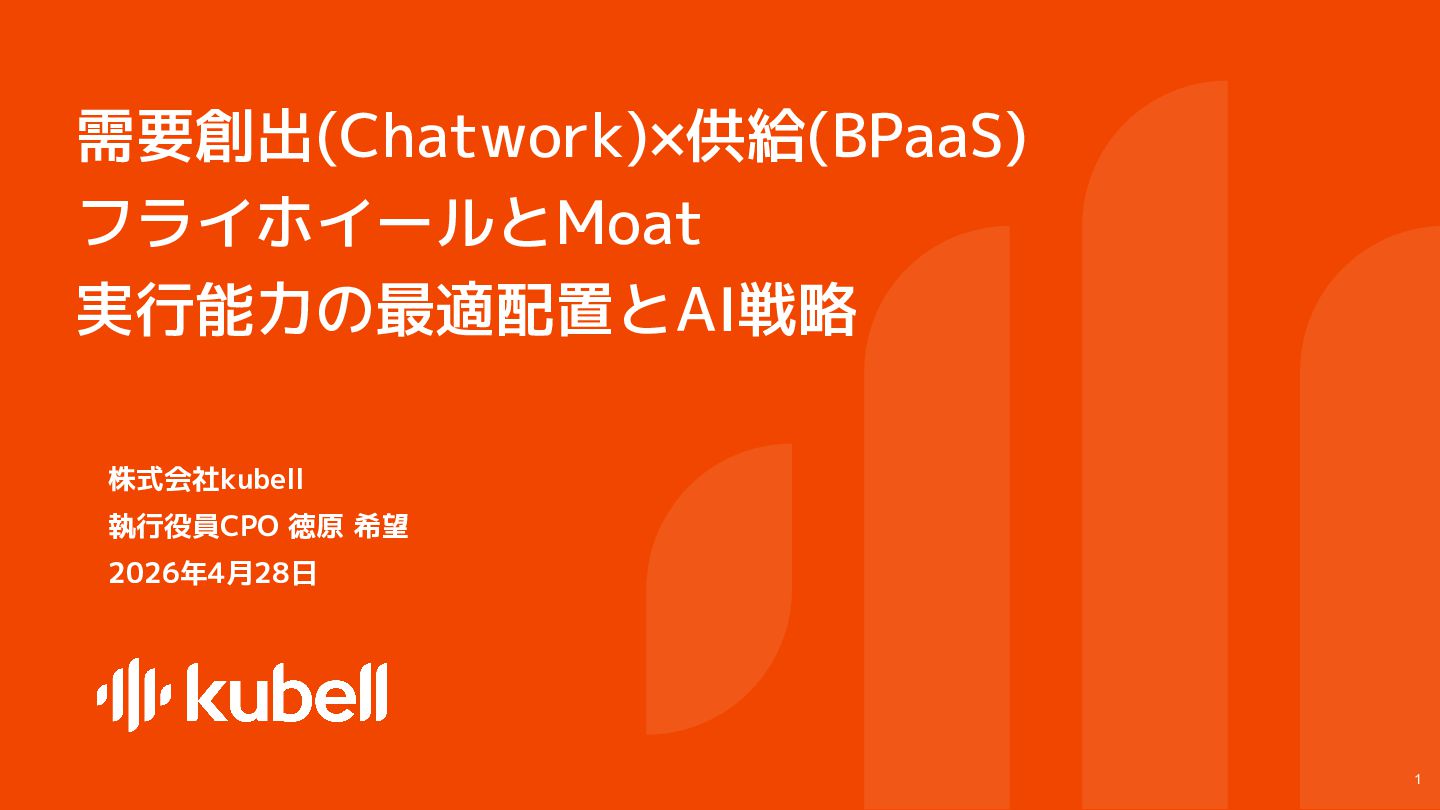 需要創出(Chatwork)×供給(BPaaS)
フライホイールとMoat
実行能力の最適配置とAI戦略

株式会社kubell
執行役員CPO 徳原 希望
2026年4月28日

kubell

1